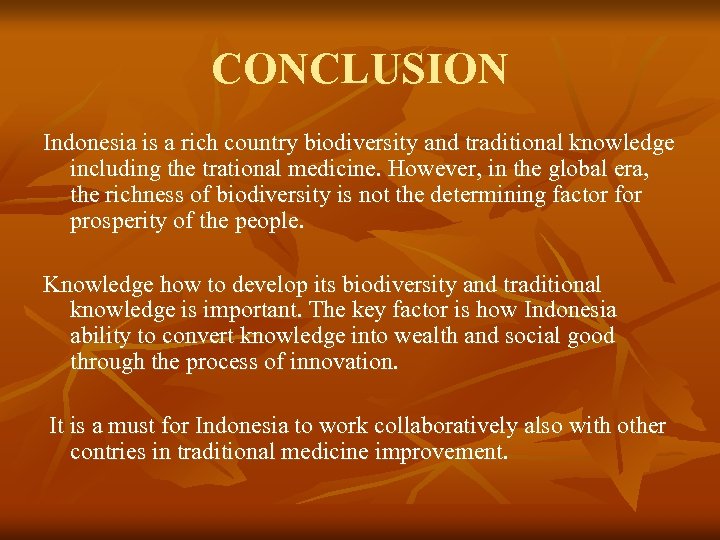 CONCLUSION

Indonesia is a rich country biodiversity and traditional knowledge including the trational medicine. However, in the global era, the richness of biodiversity is not the determining factor for prosperity of the people.

Knowledge how to develop its biodiversity and traditional knowledge is important. The key factor is how Indonesia ability to convert knowledge into wealth and social good through the process of innovation.

It is a must for Indonesia to work collaboratively also with other contries in traditional medicine improvement.